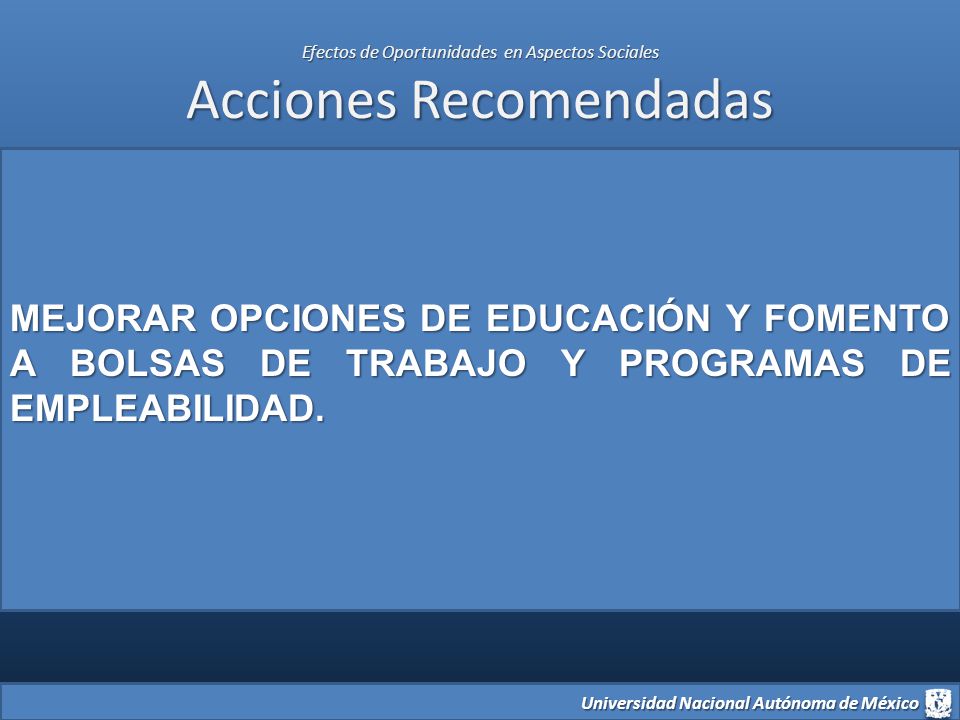 Efectos de Oportunidades en Aspectos Sociales

Acciones Recomendadas

MEJORAR OPCIONES DE EDUCACIÓN Y FOMENTO A BOLSAS DE TRABAJO Y PROGRAMAS DE EMPLEABILIDAD.

Universidad Nacional Autónoma de México